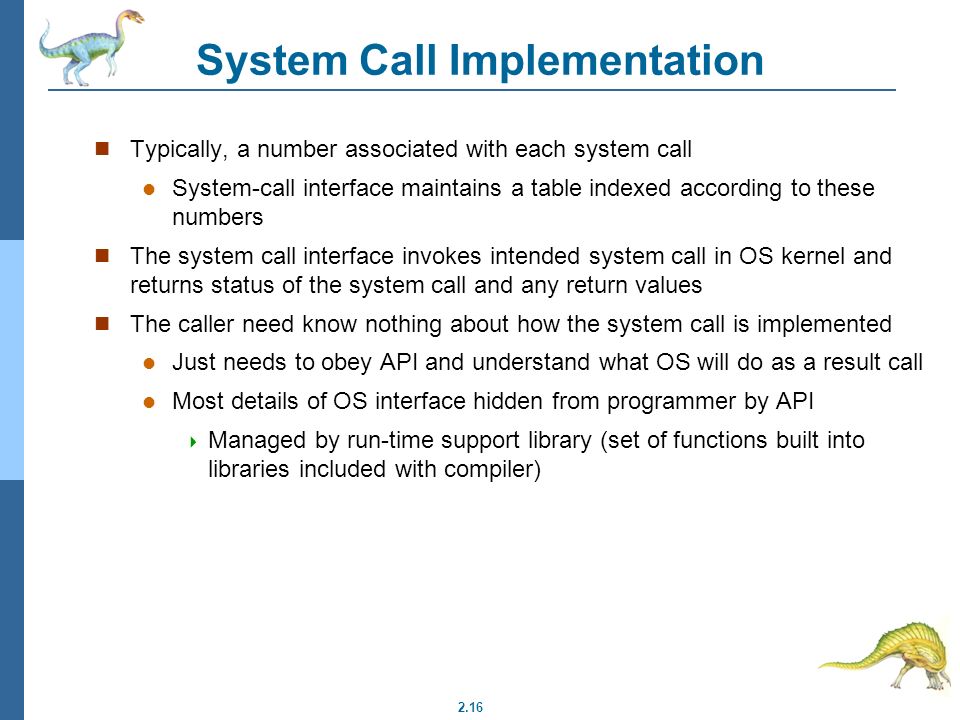 System Call Implementation

Typically, a number associated with each system call

System-call interface maintains a table indexed according to these numbers

The system call interface invokes intended system call in OS kernel and returns status of the system call and any return values

The caller need know nothing about how the system call is implemented

Just needs to obey API and understand what OS will do as a result call

Most details of OS interface hidden from programmer by API

Managed by run-time support library (set of functions built into libraries included with compiler)

2.16